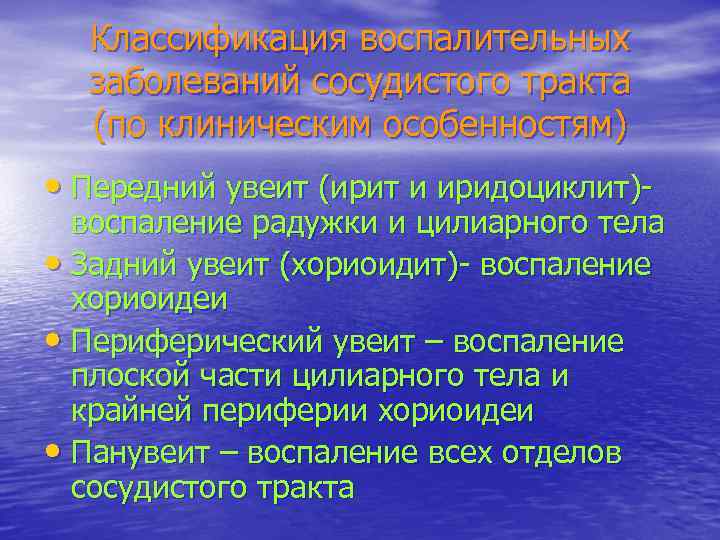 Классификация воспалительных заболеваний сосудистого тракта (по клиническим особенностям)

• Передний увеит (ирит и иридоциклит)- воспаление радужки и цилиарного тела
• Задний увеит (хориоидит)- воспаление хориоидеи
• Периферический увеит – воспаление плоской части цилиарного тела и крайней периферии хориоидеи
• Панувеит – воспаление всех отделов сосудистого тракта